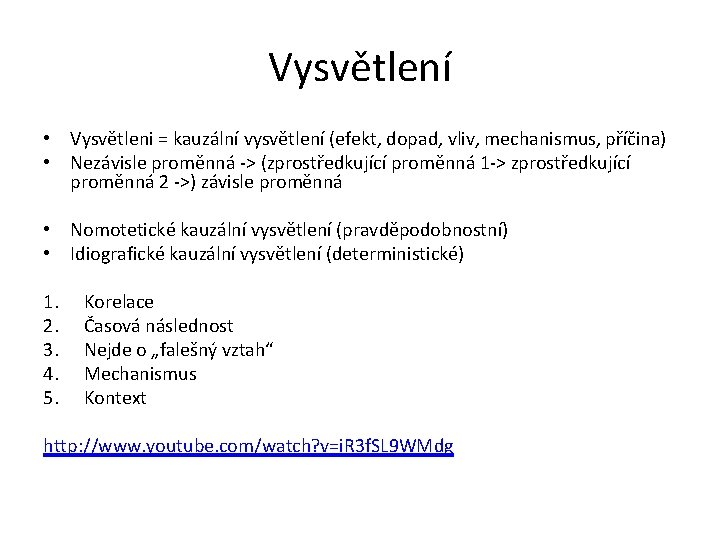 Vysvětlení

• Vysvětleni = kauzální vysvětlení (efekt, dopad, vliv, mechanismus, příčina)
• Nezávisle proměnná -> (zprostředkující proměnná 1-> zprostředkující proměnná 2 ->) závisle proměnná

• Nomotetické kauzální vysvětlení (pravděpodobnostní)
• Idiografické kauzální vysvětlení (deterministické)

1. Korelace
2. Časová následnost
3. Nejde o „falešný vztah“
4. Mechanismus
5. Kontext

http://www.youtube.com/watch?v=iR3fSL9WMdg